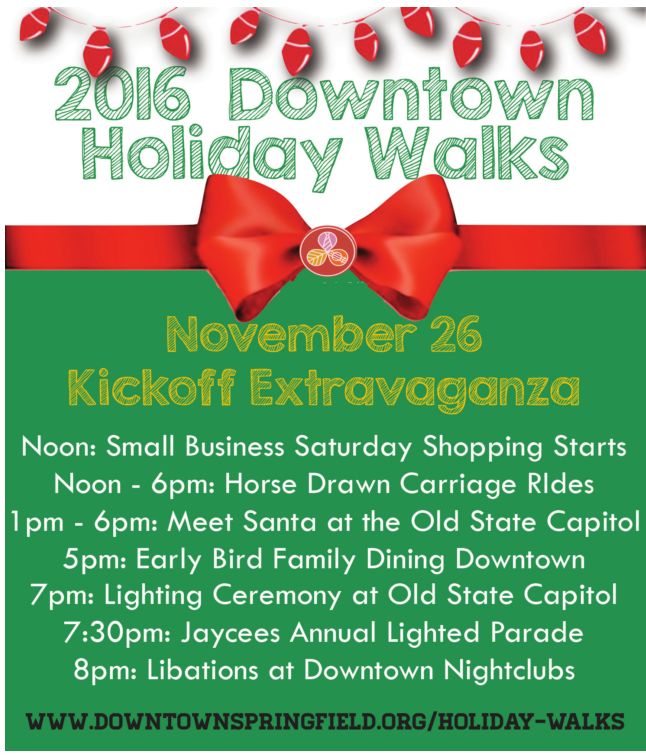 2016 Downtown Holiday Walks

November 26
Kickoff Extravaganza

Noon: Small Business Saturday Shopping Starts
Noon - 6pm: Horse Drawn Carriage RIdes
1pm - 6pm: Meet Santa at the Old State Capitol
5pm: Early Bird Family Dining Downtown
7pm: Lighting Ceremony at Old State Capitol
7:30pm: Jaycees Annual Lighted Parade
8pm: Libations at Downtown Nightclubs

WWW.DOWNTOWNSPRINGFIELD.ORG/HOLIDAY-WALKS